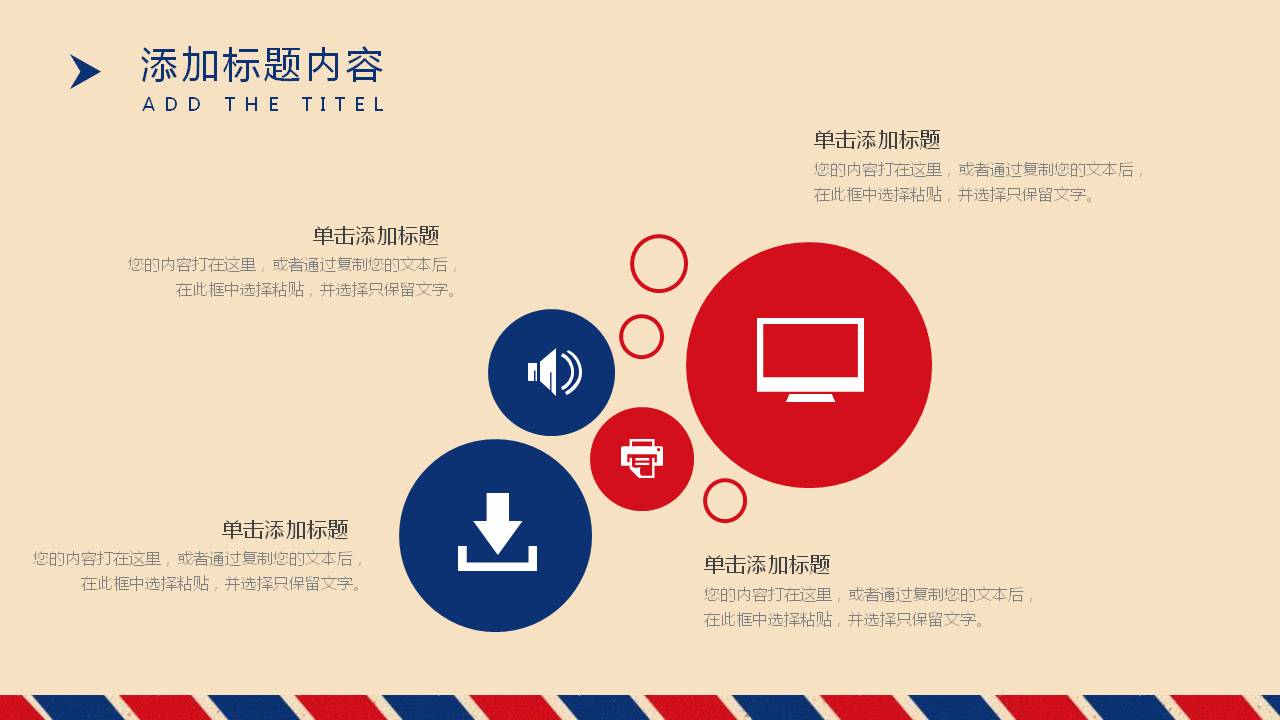 添加标题内容
ADD THE TITEL

单击添加标题
您的内容打在这里，或者通过复制您的文本后，在此框中选择粘贴，并选择只保留文字。

单击添加标题
您的内容打在这里，或者通过复制您的文本后，在此框中选择粘贴，并选择只保留文字。

单击添加标题
您的内容打在这里，或者通过复制您的文本后，在此框中选择粘贴，并选择只保留文字。

单击添加标题
您的内容打在这里，或者通过复制您的文本后，在此框中选择粘贴，并选择只保留文字。